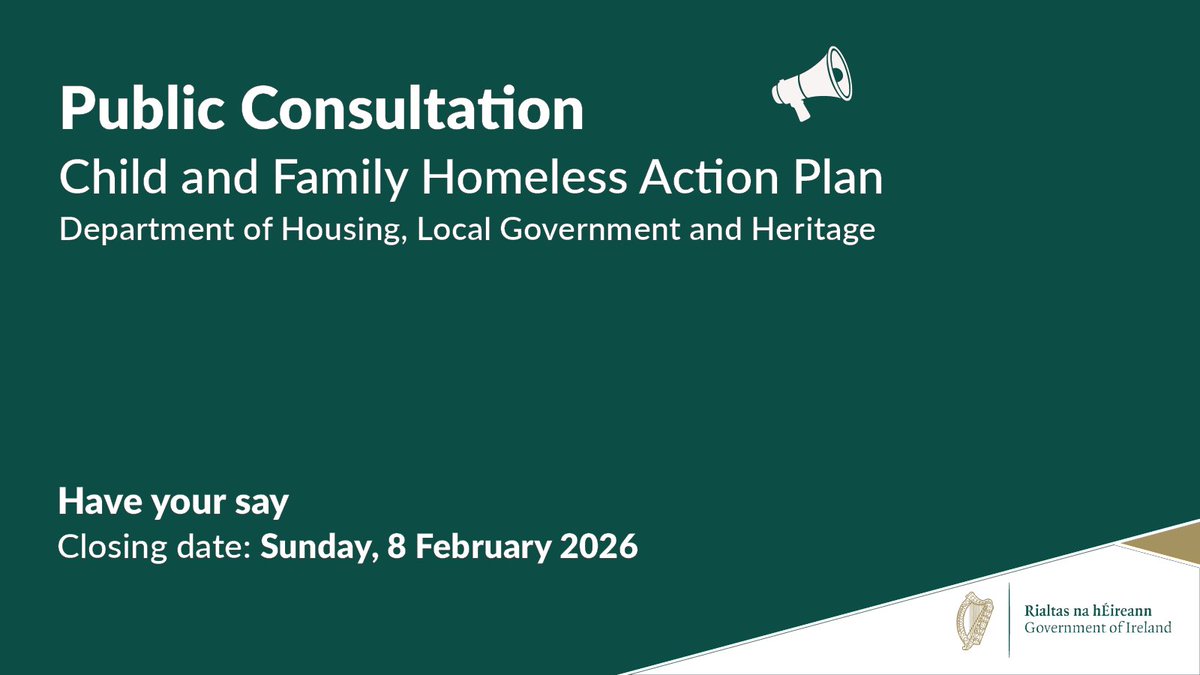 Public Consultation

Child and Family Homeless Action Plan

Department of Housing, Local Government and Heritage

Have your say

Closing date: Sunday, 8 February 2026

Rialtas na hÉireann
Government of Ireland